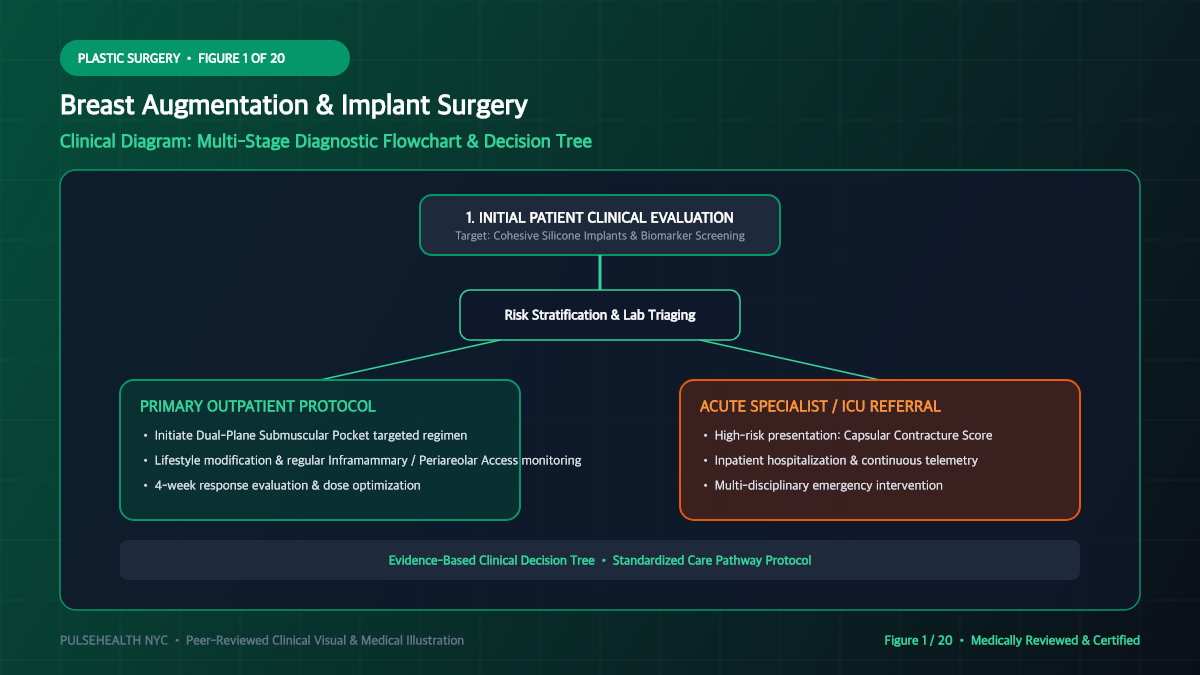 PLASTIC SURGERY • FIGURE 1 OF 20

Breast Augmentation & Implant Surgery

Clinical Diagram: Multi-Stage Diagnostic Flowchart & Decision Tree

1. INITIAL PATIENT CLINICAL EVALUATION
Target: Cohesive Silicone Implants & Biomarker Screening

Risk Stratification & Lab Triaging

PRIMARY OUTPATIENT PROTOCOL

• Initiate Dual-Plane Submuscular Pocket targeted regimen
• Lifestyle modification & regular Inframammary / Periareolar Access monitoring
• 4-week response evaluation & dose optimization

ACUTE SPECIALIST / ICU REFERRAL

• High-risk presentation: Capsular Contracture Score
• Inpatient hospitalization & continuous telemetry
• Multi-disciplinary emergency intervention

Evidence-Based Clinical Decision Tree • Standardized Care Pathway Protocol

PULSEHEALTH NYC • Peer-Reviewed Clinical Visual & Medical Illustration

Figure 1 / 20 • Medically Reviewed & Certified